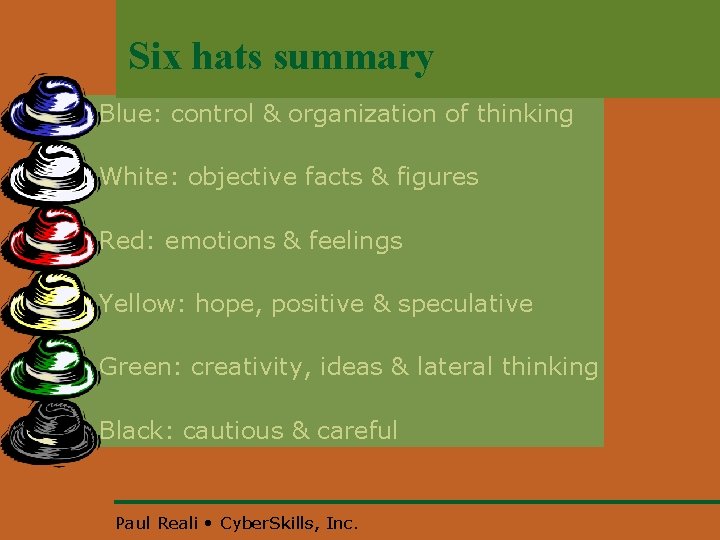 Six hats summary

Blue: control & organization of thinking

White: objective facts & figures

Red: emotions & feelings

Yellow: hope, positive & speculative

Green: creativity, ideas & lateral thinking

Black: cautious & careful

Paul Reali • CyberSkills, Inc.